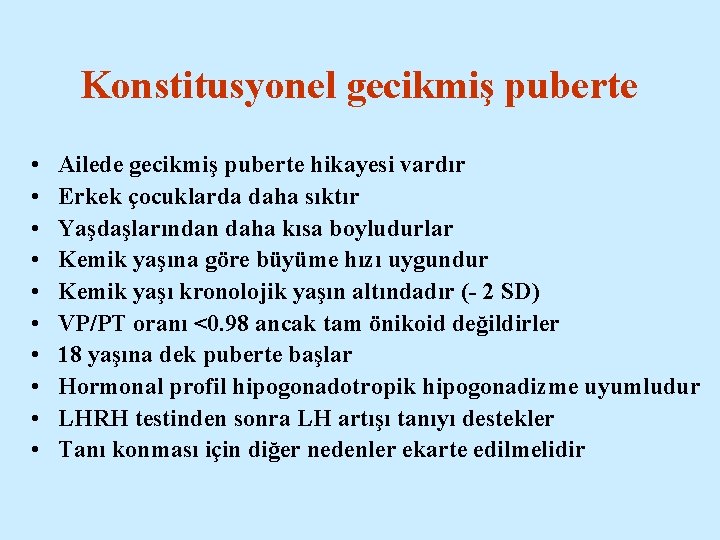 Konstitusyonel gecikmiş puberte

• Ailede gecikmiş puberte hikayesi vardır
• Erkek çocuklarda daha sıktır
• Yaşdaşlarından daha kısa boyludurlar
• Kemik yaşına göre büyüme hızı uygundur
• Kemik yaşı kronolojik yaşın altındadır (- 2 SD)
• VP/PT oranı <0.98 ancak tam önikoid değildirler
• 18 yaşına dek puberte başlar
• Hormonal profil hipogonadotropik hipogonadizme uyumludur
• LHRH testinden sonra LH artışı tanıyı destekler
• Tanı konması için diğer nedenler ekarte edilmelidir